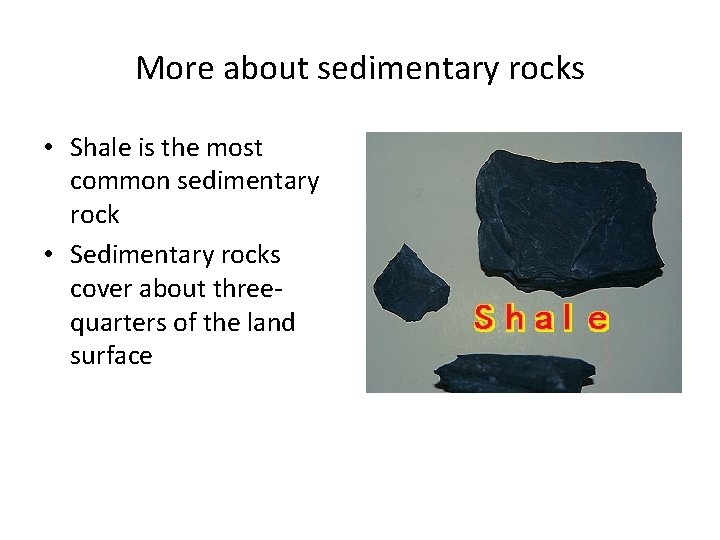 More about sedimentary rocks

• Shale is the most common sedimentary rock
• Sedimentary rocks cover about three-quarters of the land surface

Shale